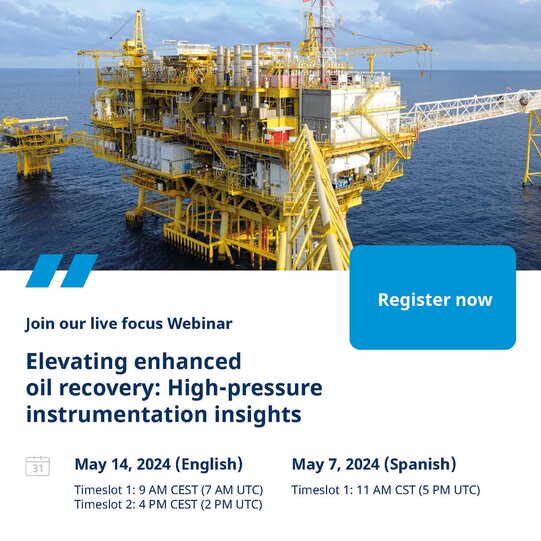 Register now

Join our live focus Webinar

Elevating enhanced oil recovery: High-pressure instrumentation insights

31

May 14, 2024 (English)

Timeslot 1: 9 AM CEST (7 AM UTC)
Timeslot 2: 4 PM CEST (2 PM UTC)

May 7, 2024 (Spanish)

Timeslot 1: 11 AM CST (5 PM UTC)